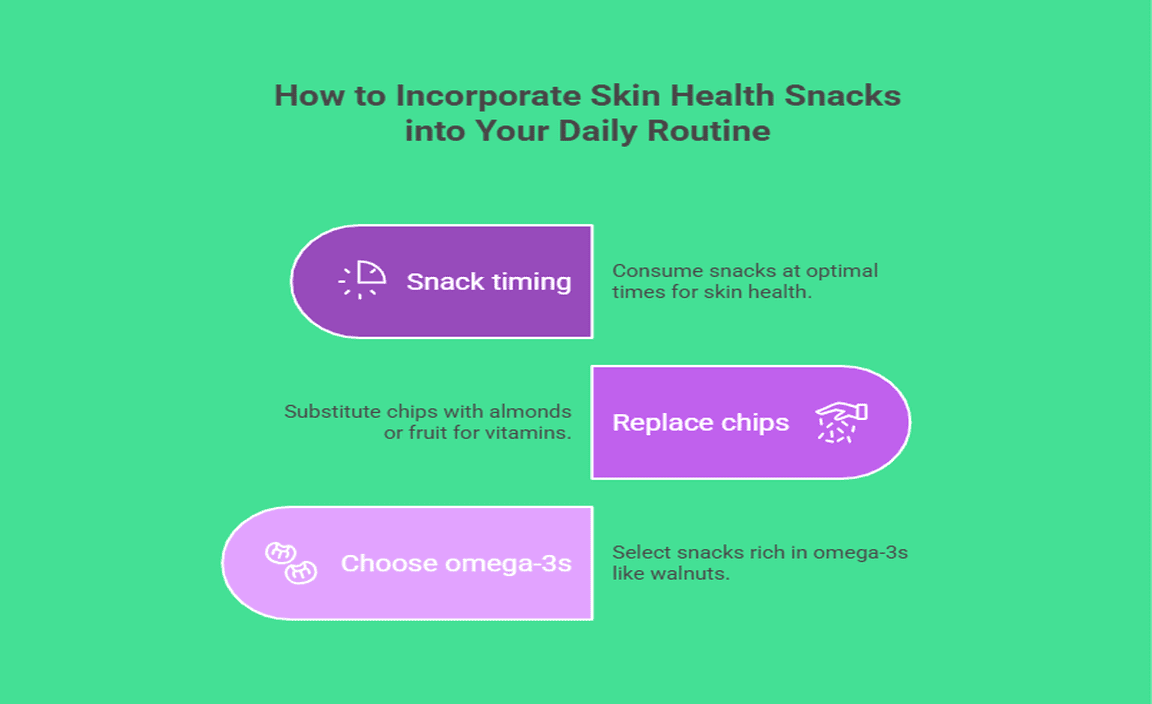 How to Incorporate Skin Health Snacks into Your Daily Routine

Snack timing

Consume snacks at optimal times for skin health.

Substitute chips with almonds or fruit for vitamins.

Replace chips

Choose omega-3s

Select snacks rich in omega-3s like walnuts.